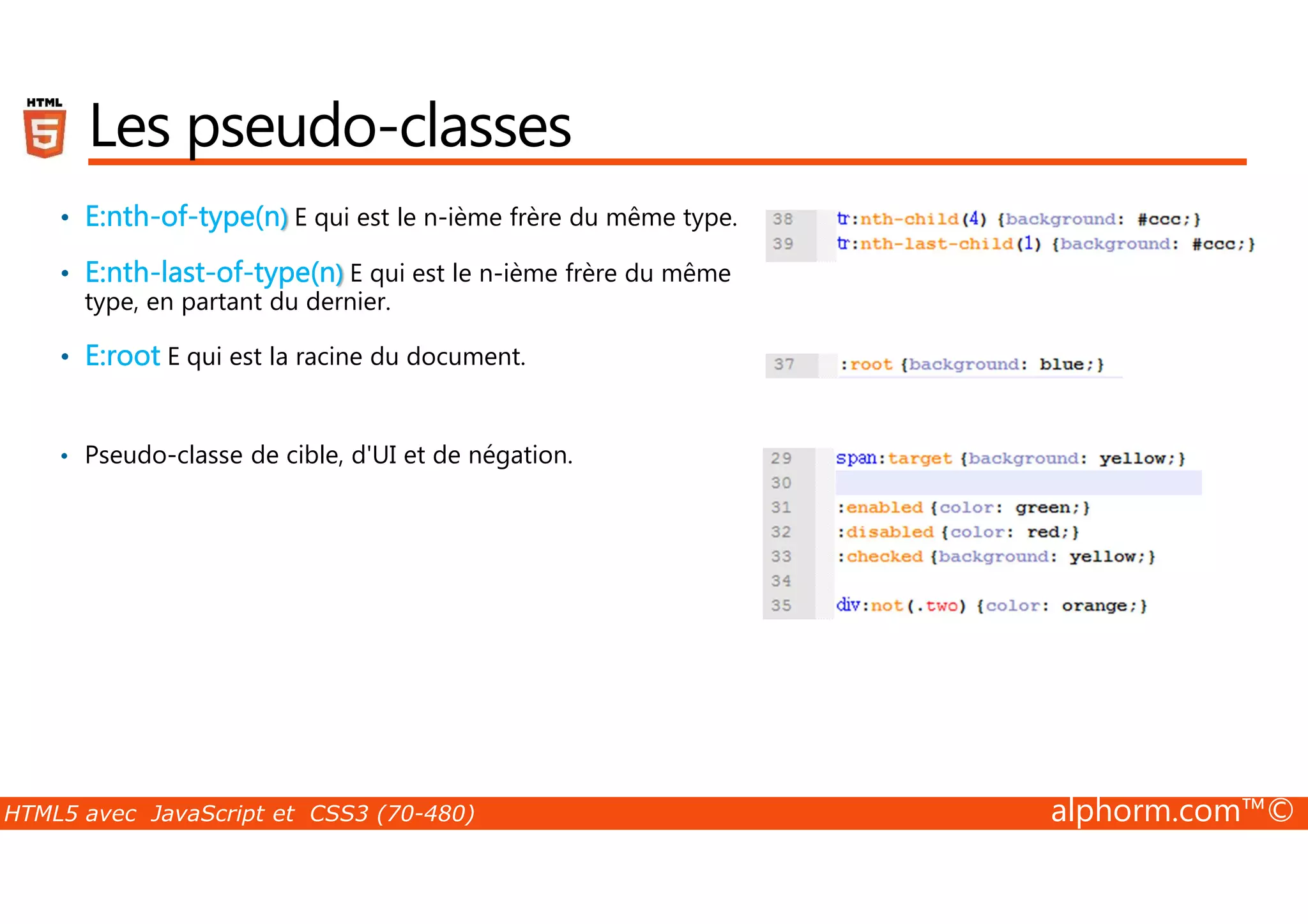 HTML 5

Les pseudo-classes

• E:nth-of-type(n) E qui est le n-ième frère du même type.

• E:nth-last-of-type(n) E qui est le n-ième frère du même type, en partant du dernier.

• E:root E qui est la racine du document.

• Pseudo-classe de cible, d'UI et de négation.

38 tr:nth-child(4) {background: #ccc;}
39 tr:nth-last-child(1) {background: #ccc;}

37 :root {background: blue;}

29 span:target {background: yellow;}
30
31 :enabled {color: green;}
32 :disabled {color: red;}
33 :checked {background: yellow;}
34
35 div:not(.two) {color: orange;}

HTML5 avec JavaScript et CSS3 (70-480)

alphorm.com™©